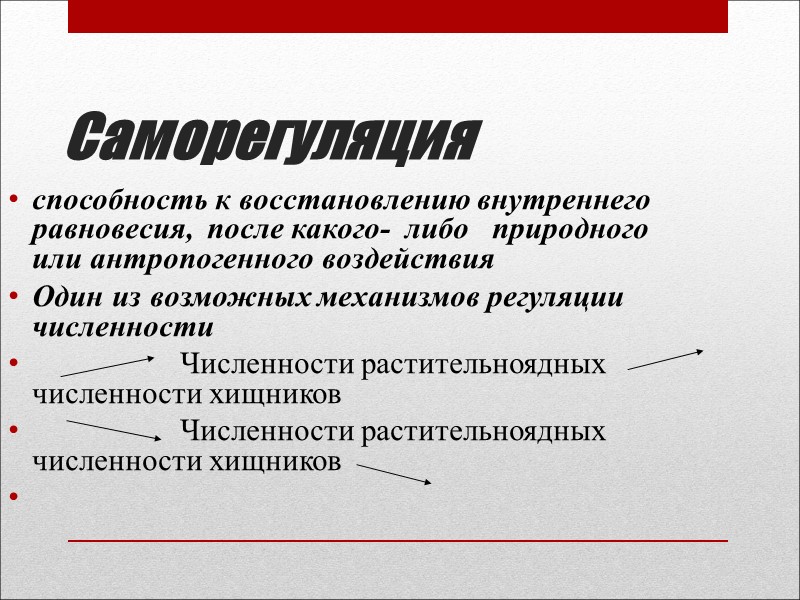 Саморегуляция

• способность к восстановлению внутреннего равновесия, после какого- либо природного или антропогенного воздействия

• Один из возможных механизмов регуляции численности

• Численности растительноядных численности хищников

• Численности растительноядных численности хищников

•